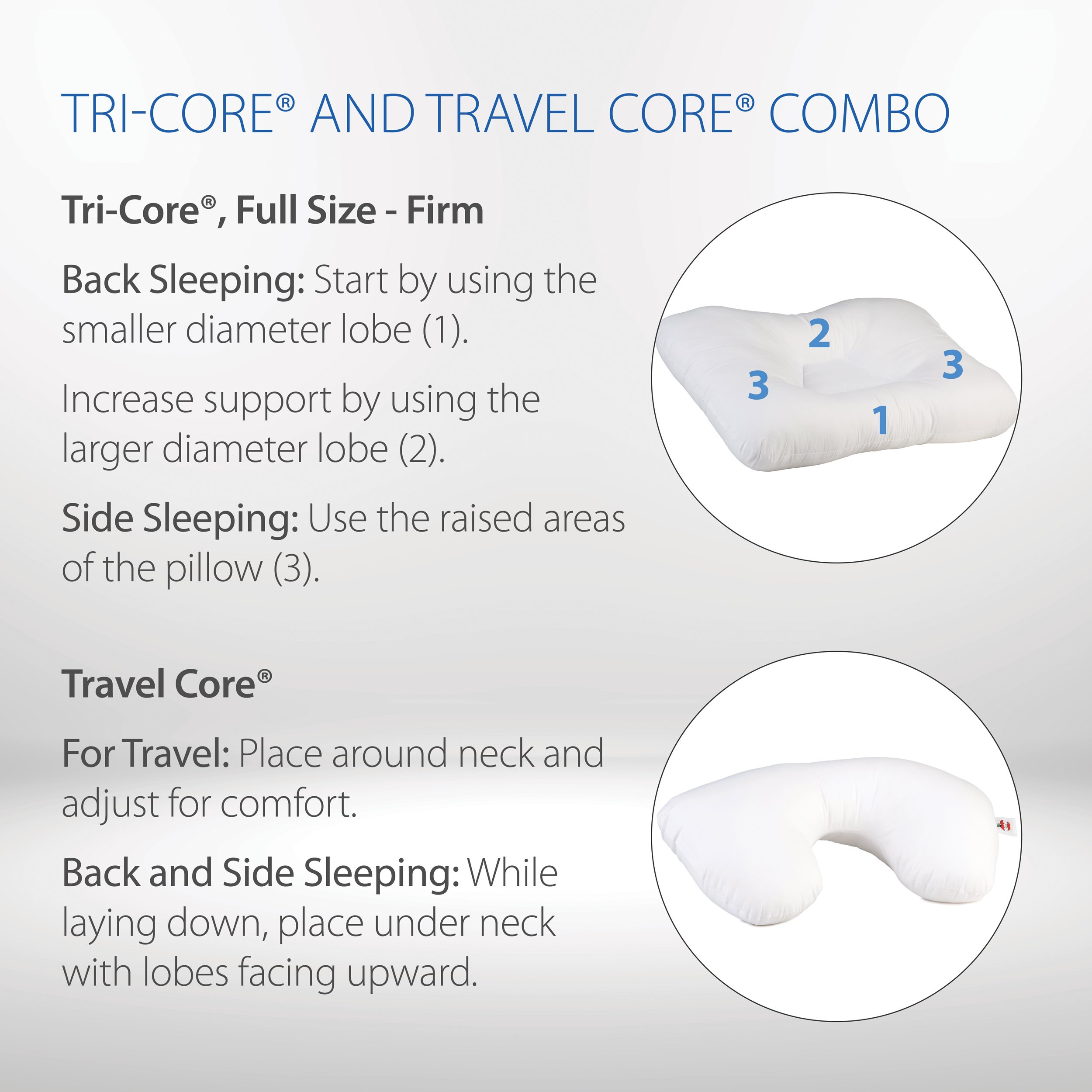 TRI-CORE® AND TRAVEL CORE® COMBO

Tri-Core®, Full Size - Firm

Back Sleeping: Start by using the smaller diameter lobe (1).

Increase support by using the larger diameter lobe (2).

Side Sleeping: Use the raised areas of the pillow (3).

2
3
3
1

Travel Core®

For Travel: Place around neck and adjust for comfort.

Back and Side Sleeping: While laying down, place under neck with lobes facing upward.